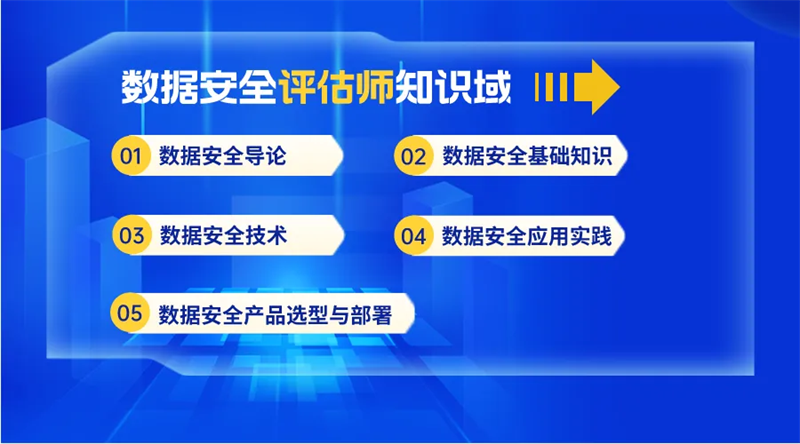 数据安全评估师知识域

01 数据安全导论

02 数据安全基础知识

03 数据安全技术

04 数据安全应用实践

05 数据安全产品选型与部署